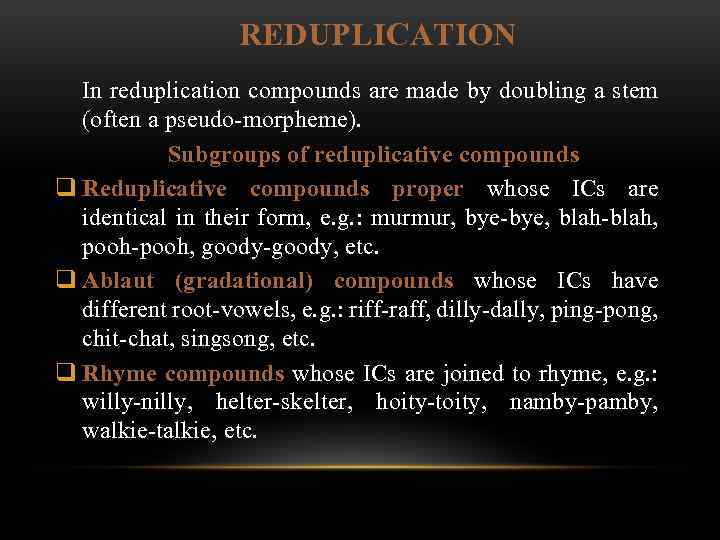 REDUPLICATION

In reduplication compounds are made by doubling a stem (often a pseudo-morpheme).

Subgroups of reduplicative compounds

❑ Reduplicative compounds proper whose ICs are identical in their form, e.g.: murmur, bye-bye, blah-blah, pooh-pooh, goody-goody, etc.

❑ Ablaut (gradational) compounds whose ICs have different root-vowels, e.g.: riff-raff, dilly-dally, ping-pong, chit-chat, singsong, etc.

❑ Rhyme compounds whose ICs are joined to rhyme, e.g.: willy-nilly, helter-skelter, hoity-toity, namby-pamby, walkie-talkie, etc.